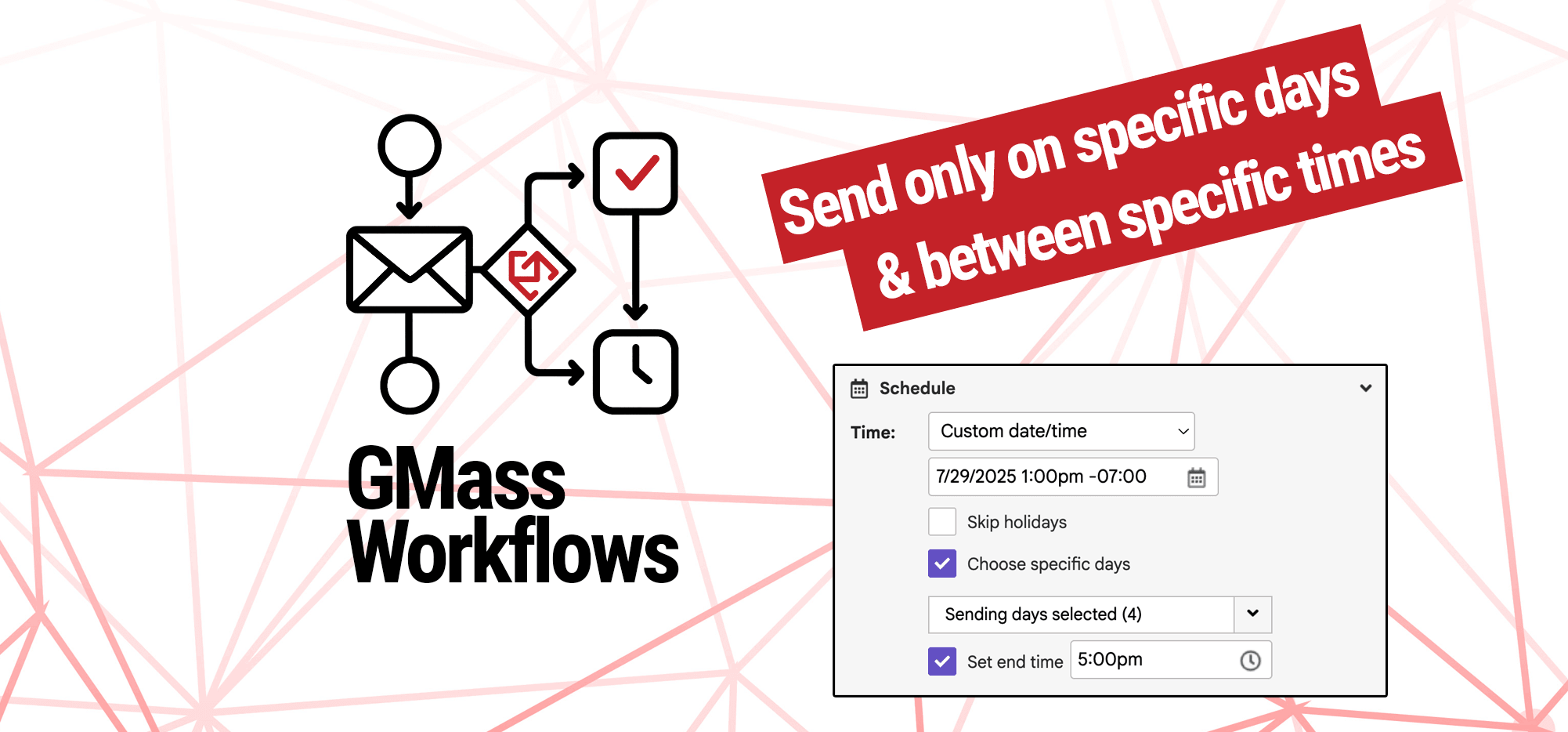 GMass Workflows

Send only on specific days & between specific times

Schedule

Time: Custom date/time

7/29/2025 1:00pm -07:00

Skip holidays

Choose specific days

Sending days selected (4)

Set end time 5:00pm